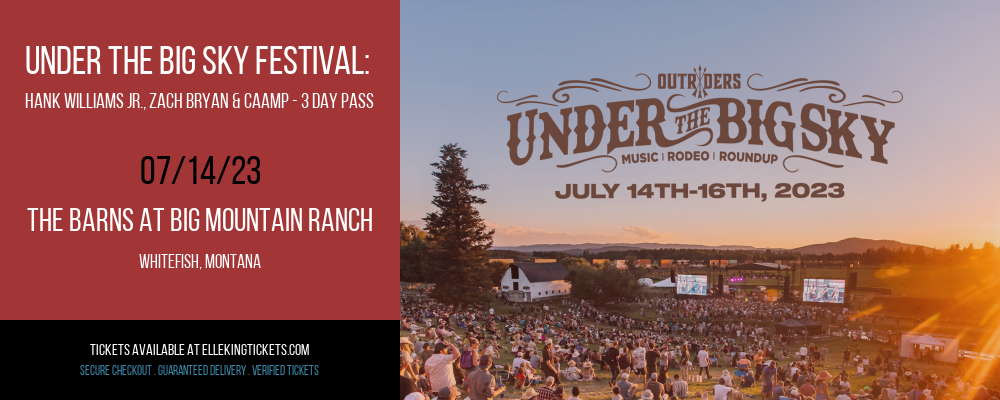 UNDER THE BIG SKY FESTIVAL:
HANK WILLIAMS JR., ZACH BRYAN & CAAMP - 3 DAY PASS

07/14/23

THE BARNS AT BIG MOUNTAIN RANCH

WHITEFISH, MONTANA

TICKETS AVAILABLE AT ELLEKINGTICKETS.COM
SECURE CHECKOUT . GUARANTEED DELIVERY . VERIFIED TICKETS

OUTRIDERS
UNDER THE BIG SKY
MUSIC | RODEO | ROUNDUP
JULY 14TH-16TH, 2023